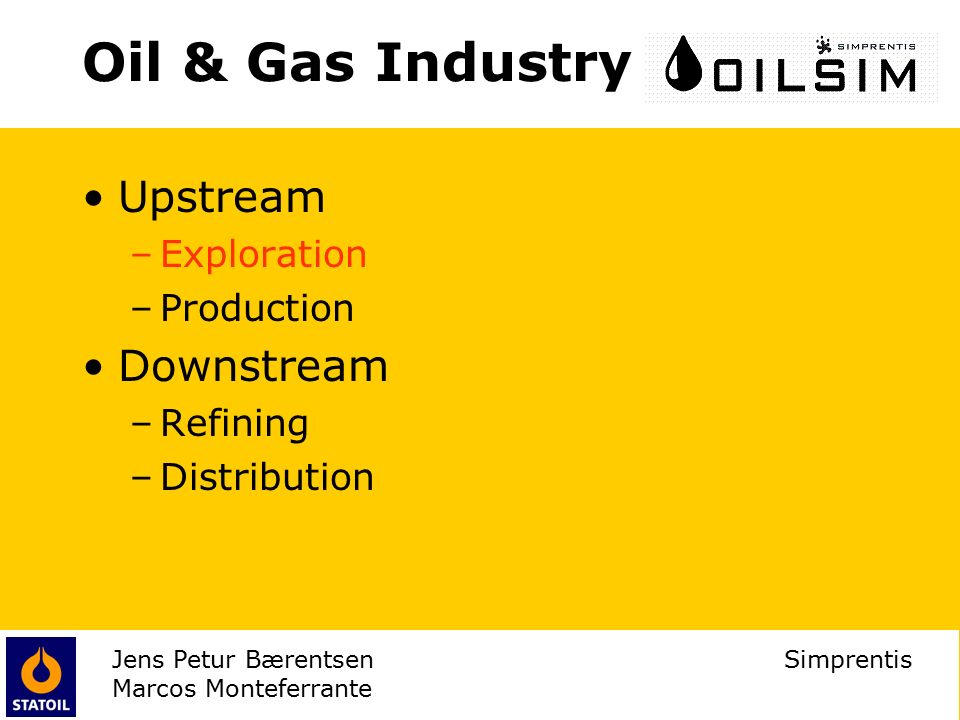 Oil & Gas Industry

SIMPRENTIS
OILSIM

• Upstream
– Exploration
– Production
• Downstream
– Refining
– Distribution

STATOIL

Jens Petur Bærentsen
Marcos Monteferrante

Simprentis